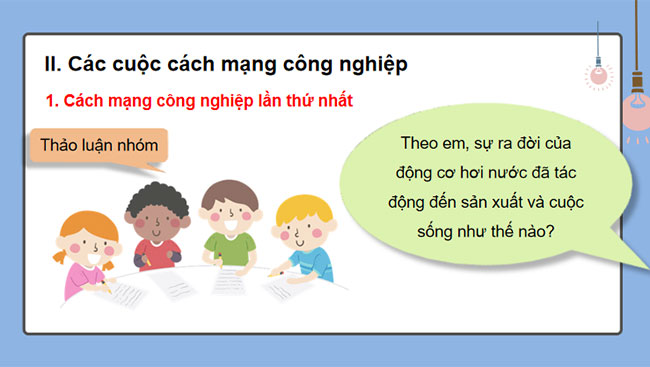 II. Các cuộc cách mạng công nghiệp

1. Cách mạng công nghiệp lần thứ nhất

Thảo luận nhóm

Theo em, sự ra đời của động cơ hơi nước đã tác động đến sản xuất và cuộc sống như thế nào?